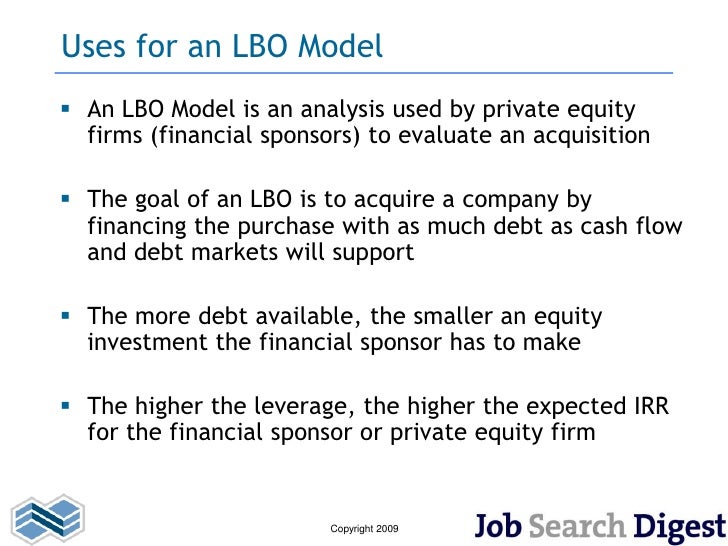 Uses for an LBO Model

▪ An LBO Model is an analysis used by private equity firms (financial sponsors) to evaluate an acquisition

▪ The goal of an LBO is to acquire a company by financing the purchase with as much debt as cash flow and debt markets will support

▪ The more debt available, the smaller an equity investment the financial sponsor has to make

▪ The higher the leverage, the higher the expected IRR for the financial sponsor or private equity firm

Copyright 2009

Job Search Digest